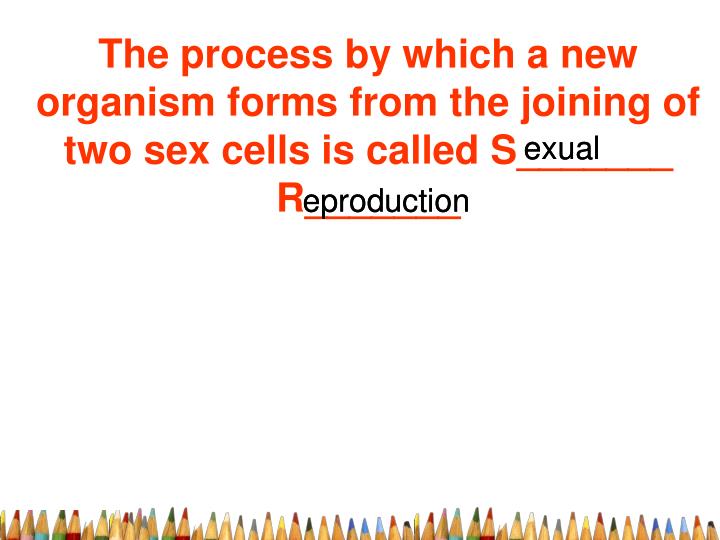 The process by which a new organism forms from the joining of two sex cells is called Sexual Reproduction